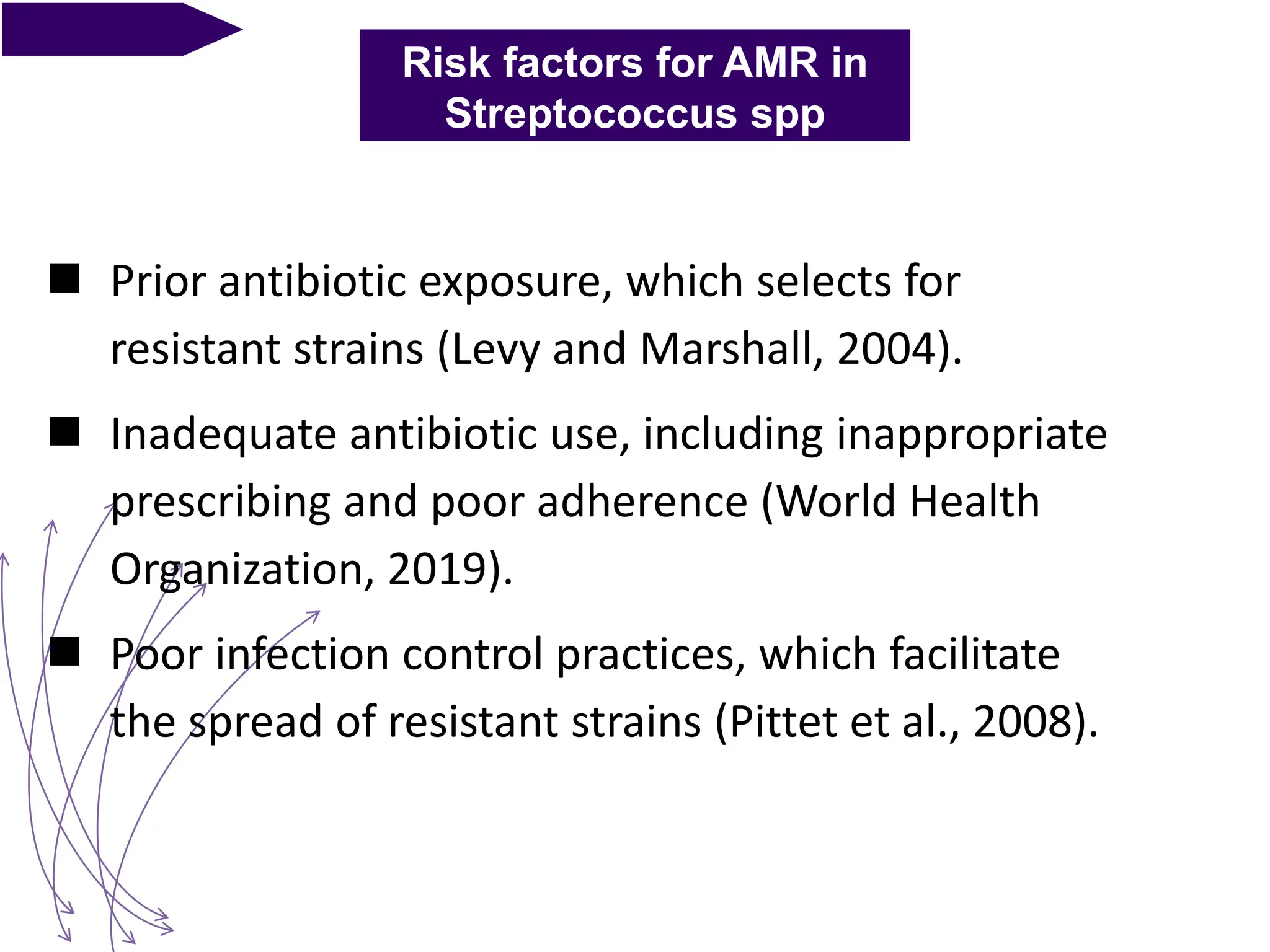 Risk factors for AMR in Streptococcus spp

■ Prior antibiotic exposure, which selects for resistant strains (Levy and Marshall, 2004).

■ Inadequate antibiotic use, including inappropriate prescribing and poor adherence (World Health Organization, 2019).

■ Poor infection control practices, which facilitate the spread of resistant strains (Pittet et al., 2008).